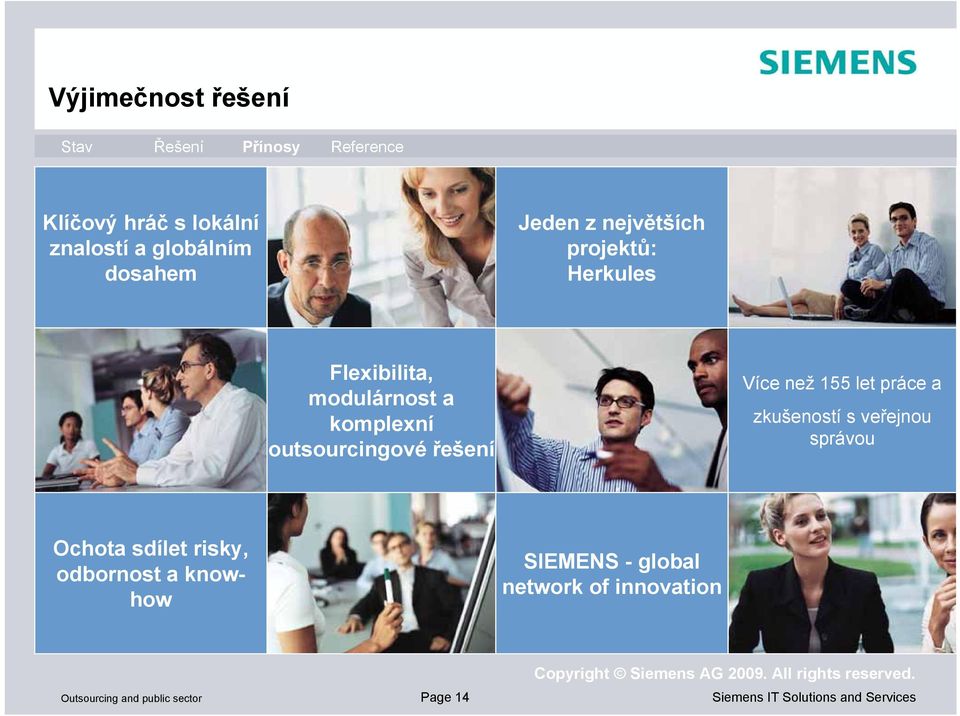 SIEMENS

Výjimečnost řešení

Stav Řešení Přínosy Reference

Klíčový hráč s lokální znalostí a globálním dosahem

Jeden z největších projektů: Herkules

Flexibilita, modulárnost a komplexní outsourcingové řešení

Více než 155 let práce a zkušeností s veřejnou správou

Ochota sdílet risky, odbornost a know-how

SIEMENS - global network of innovation

Copyright © Siemens AG 2009. All rights reserved.

Outsourcing and public sector Page 14 Siemens IT Solutions and Services